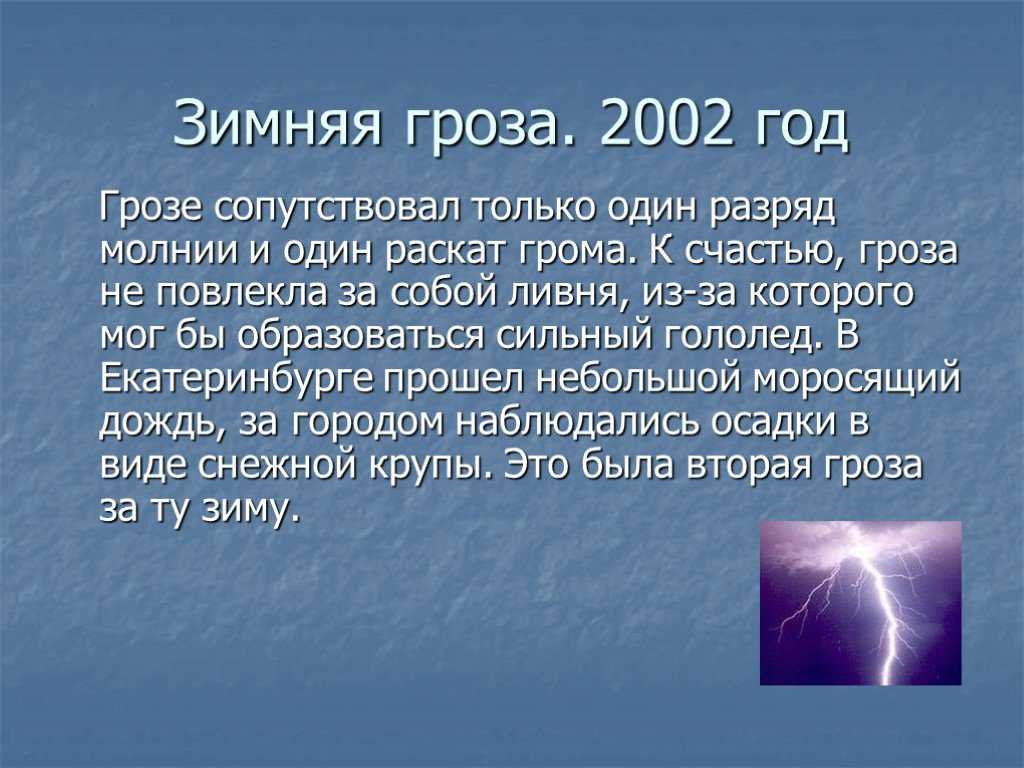 Зимняя гроза. 2002 год

Грозе сопутствовал только один разряд молнии и один раскат грома. К счастью, гроза не повлекла за собой ливня, из-за которого мог бы образоваться сильный гололед. В Екатеринбурге прошел небольшой моросящий дождь, за городом наблюдались осадки в виде снежной крупы. Это была вторая гроза за ту зиму.